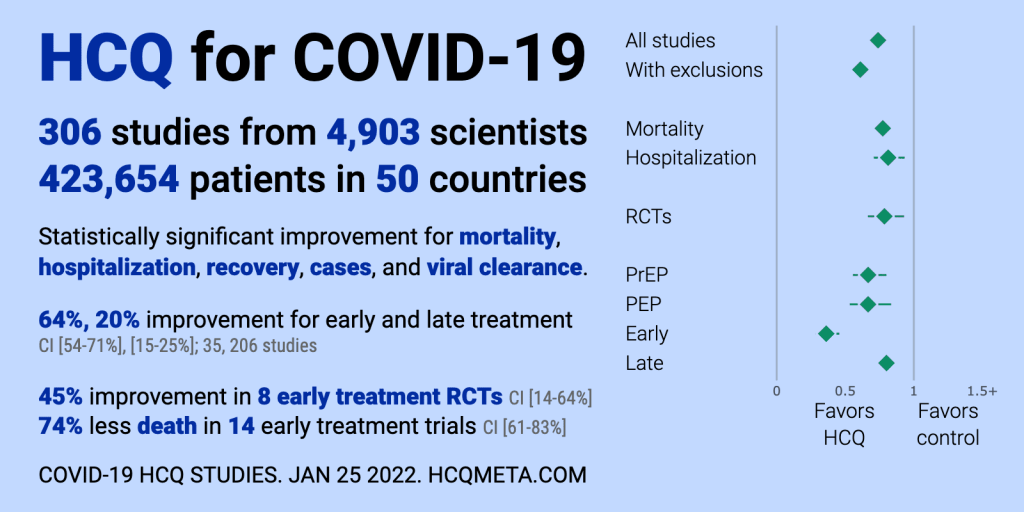 HCQ for COVID-19

306 studies from 4,903 scientists
423,654 patients in 50 countries

Statistically significant improvement for mortality, hospitalization, recovery, cases, and viral clearance.

64%, 20% improvement for early and late treatment
CI [54-71%], [15-25%]; 35, 206 studies

45% improvement in 8 early treatment RCTs CI [14-64%]
74% less death in 14 early treatment trials CI [61-83%]

COVID-19 HCQ STUDIES. JAN 25 2022. HCQMETA.COM

All studies
With exclusions

Mortality
Hospitalization

RCTs

PrEP
PEP
Early
Late

0
0.5
1
1.5+

Favors HCQ
Favors control